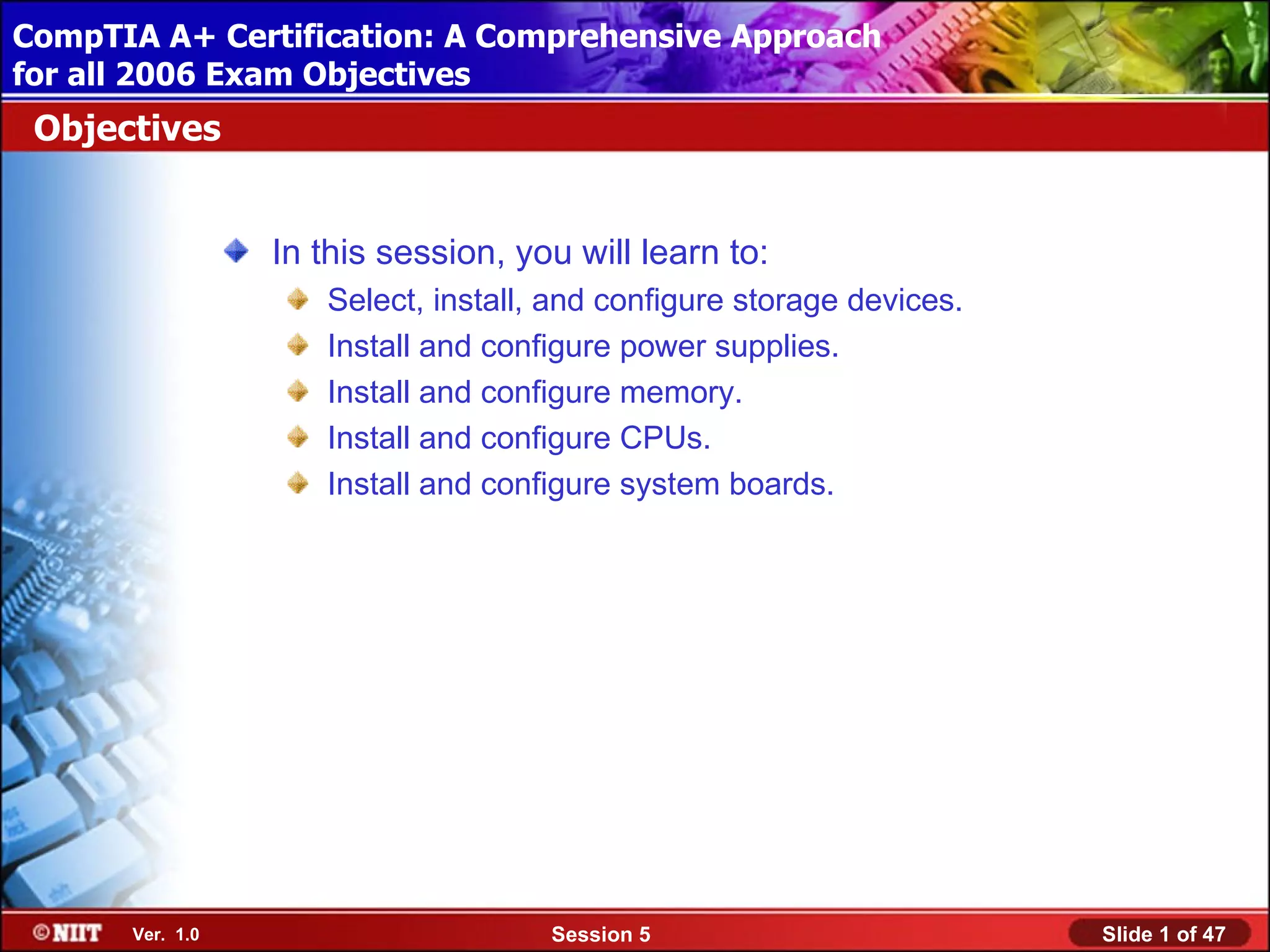 CompTIA A+ Certification: A Comprehensive Approach for all 2006 Exam Objectives

Objectives

In this session, you will learn to:

Select, install, and configure storage devices.

Install and configure power supplies.

Install and configure memory.

Install and configure CPUs.

Install and configure system boards.

©NIIT Ver. 1.0 Session 5 Slide 1 of 47